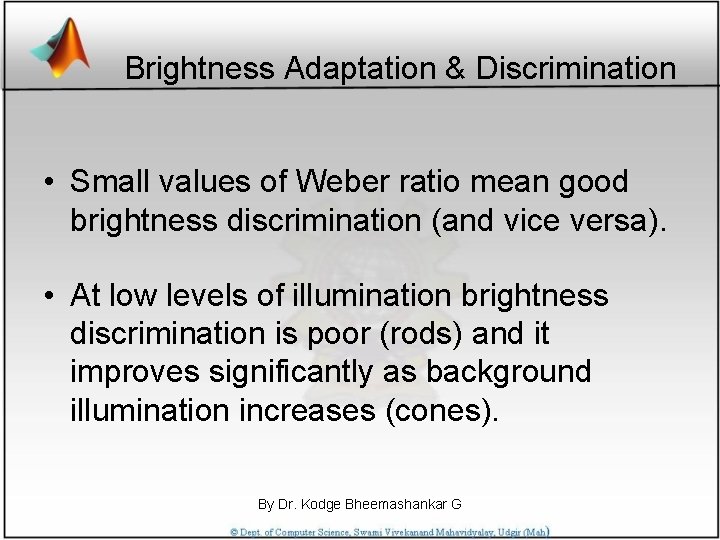 Brightness Adaptation & Discrimination

• Small values of Weber ratio mean good brightness discrimination (and vice versa).

• At low levels of illumination brightness discrimination is poor (rods) and it improves significantly as background illumination increases (cones).

By Dr. Kodge Bheemashankar G

© Dept. of Computer Science, Swami Vivekanand Mahavidyalay, Udgir (Mah)